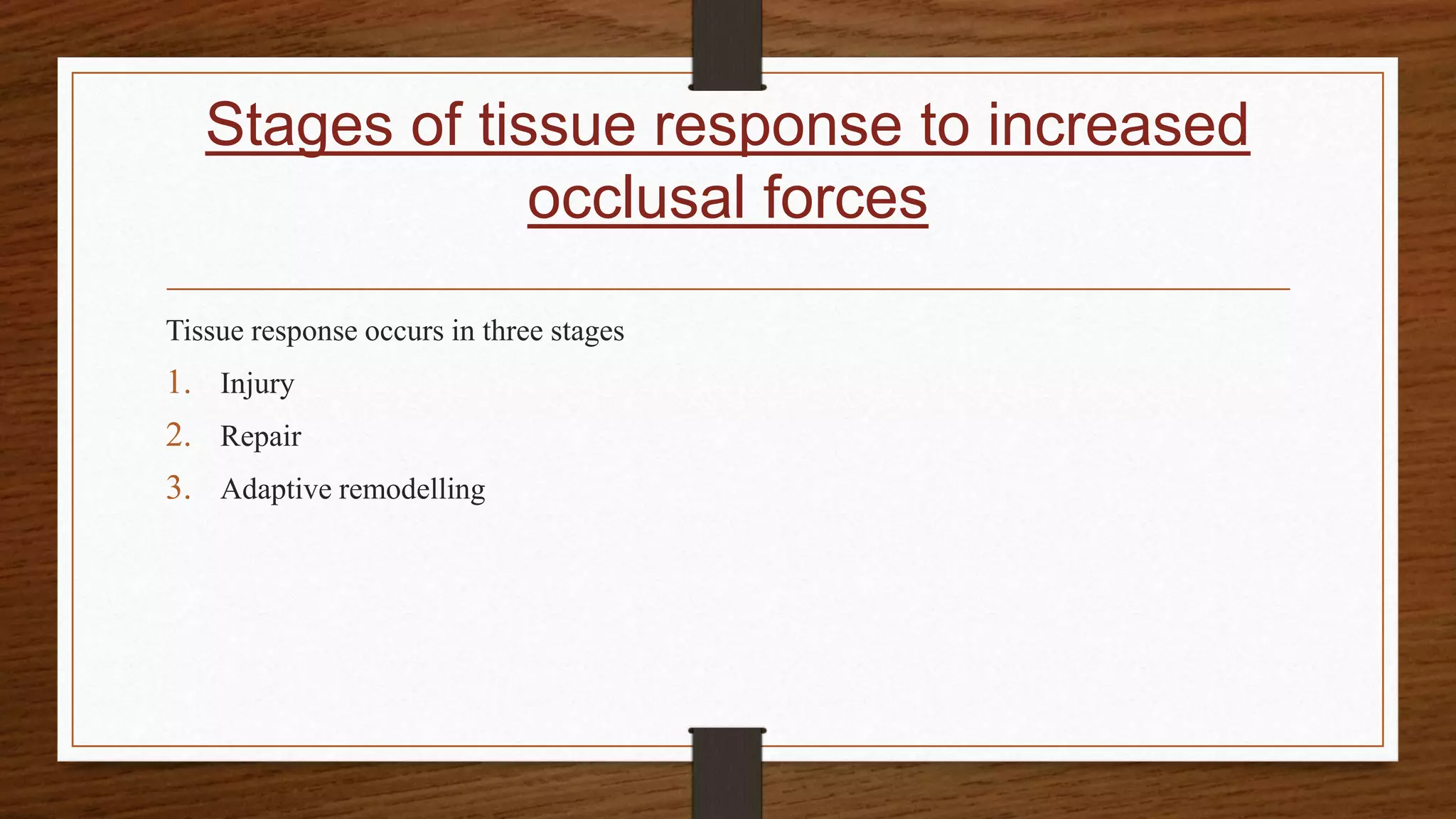 Stages of tissue response to increased occlusal forces

Tissue response occurs in three stages

1. Injury
2. Repair
3. Adaptive remodelling